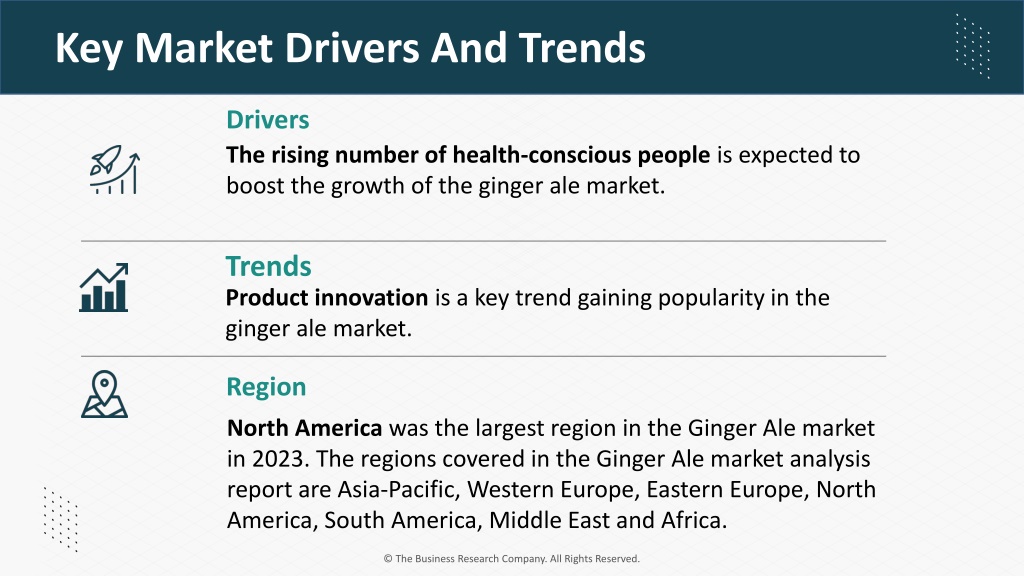 Key Market Drivers And Trends

Drivers

The rising number of health-conscious people is expected to boost the growth of the ginger ale market.

Trends

Product innovation is a key trend gaining popularity in the ginger ale market.

Region

North America was the largest region in the Ginger Ale market in 2023. The regions covered in the Ginger Ale market analysis report are Asia-Pacific, Western Europe, Eastern Europe, North America, South America, Middle East and Africa.

© The Business Research Company. All Rights Reserved.